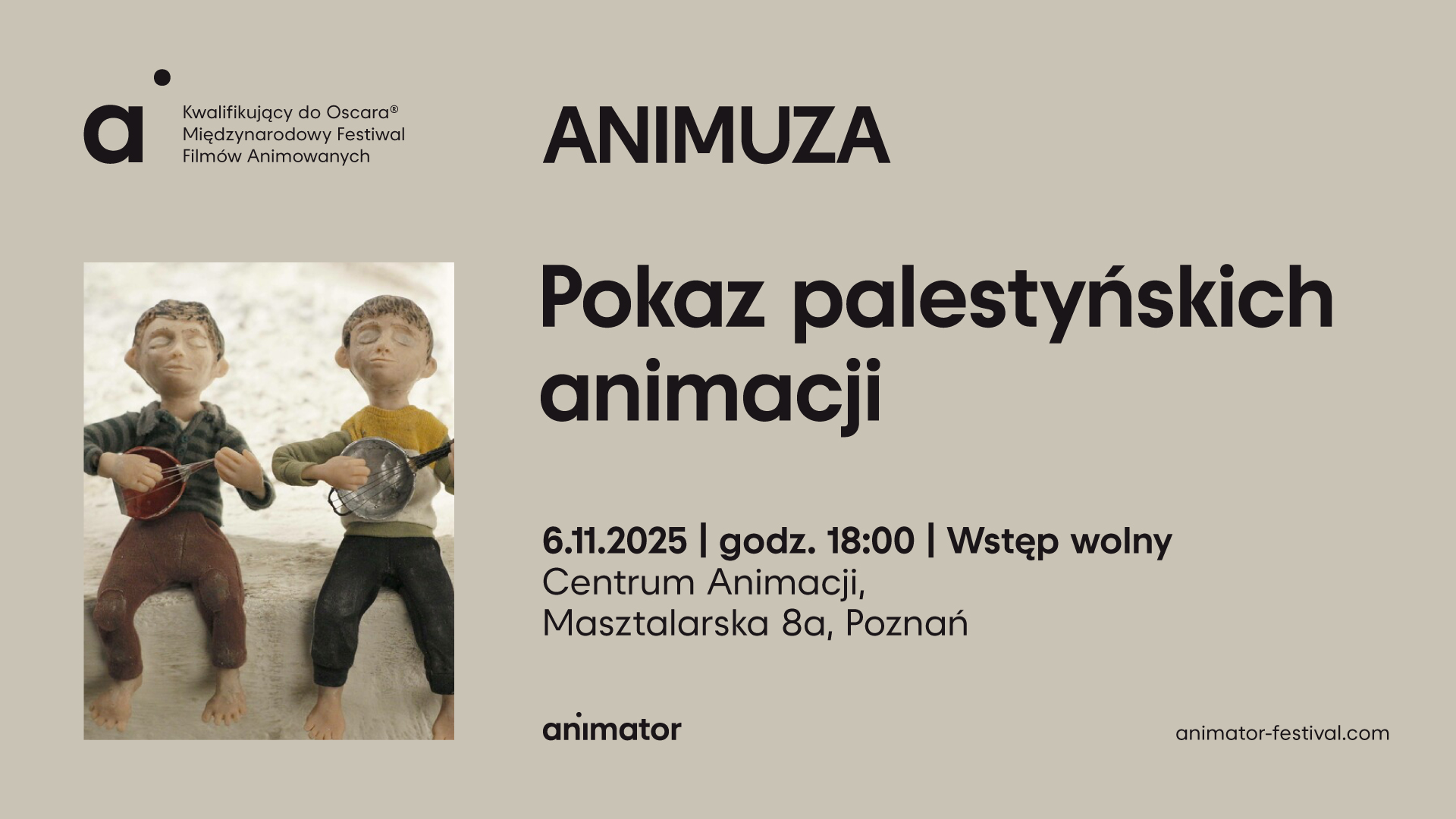 a

Kwalifikujący do Oscara®
Międzynarodowy Festiwal
Filmów Animowanych

ANIMUZA

Pokaz palestyńskich animacji

6.11.2025 | godz. 18:00 | Wstęp wolny
Centrum Animacji,
Masztalarska 8a, Poznań

animator

animator-festival.com